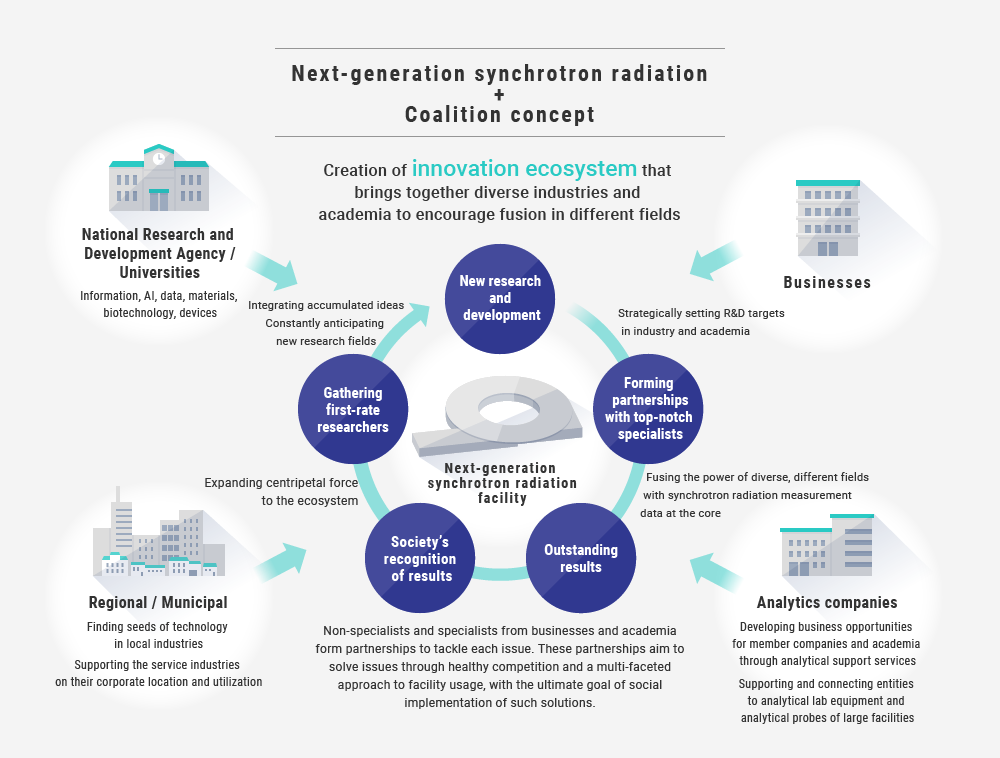 Next-generation synchrotron radiation
+
Coalition concept

Creation of innovation ecosystem that brings together diverse industries and academia to encourage fusion in different fields

National Research and Development Agency / Universities

Information, AI, data, materials, biotechnology, devices

Businesses

Integrating accumulated ideas
Constantly anticipating new research fields

New research and development

Strategically setting R&D targets in industry and academia

Gathering first-rate researchers

Forming partnerships with top-notch specialists

Next-generation synchrotron radiation facility

Expanding centripetal force to the ecosystem

Fusing the power of diverse, different fields with synchrotron radiation measurement data at the core

Society's recognition of results

Outstanding results

Regional / Municipal

Finding seeds of technology in local industries

Supporting the service industries on their corporate location and utilization

Non-specialists and specialists from businesses and academia form partnerships to tackle each issue. These partnerships aim to solve issues through healthy competition and a multi-faceted approach to facility usage, with the ultimate goal of social implementation of such solutions.

Analytics companies

Developing business opportunities for member companies and academia through analytical support services

Supporting and connecting entities to analytical lab equipment and analytical probes of large facilities